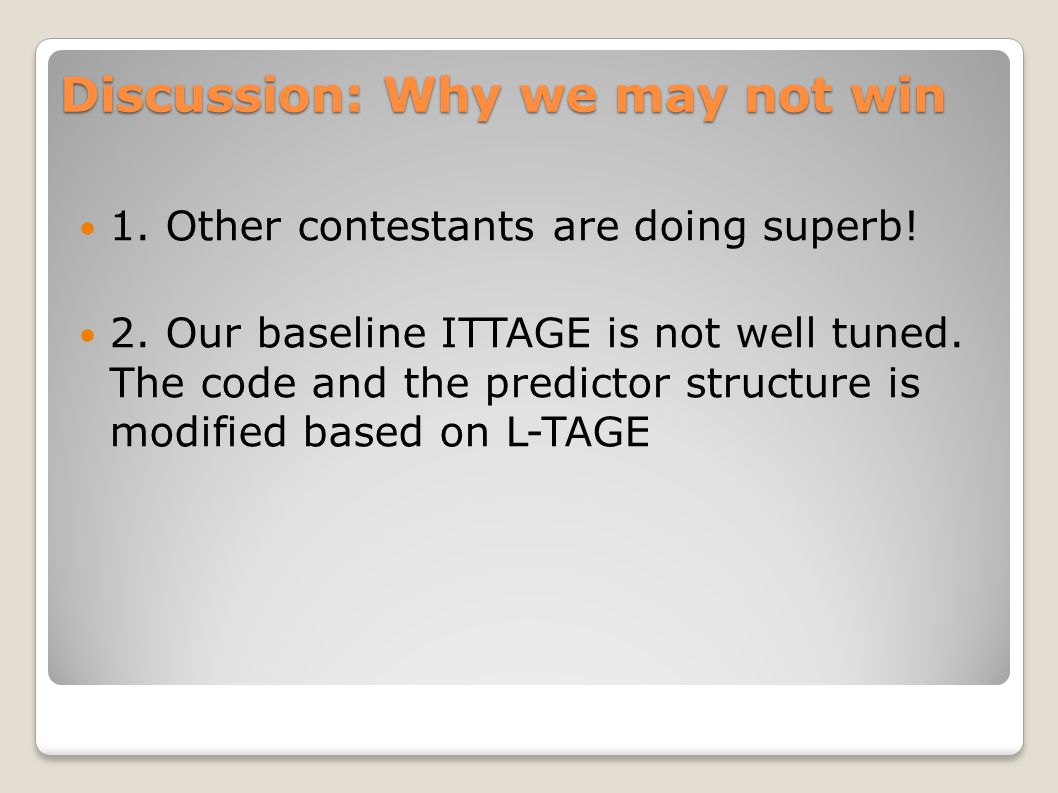 Discussion: Why we may not win

1. Other contestants are doing superb!

2. Our baseline ITTAGE is not well tuned. The code and the predictor structure is modified based on L-TAGE